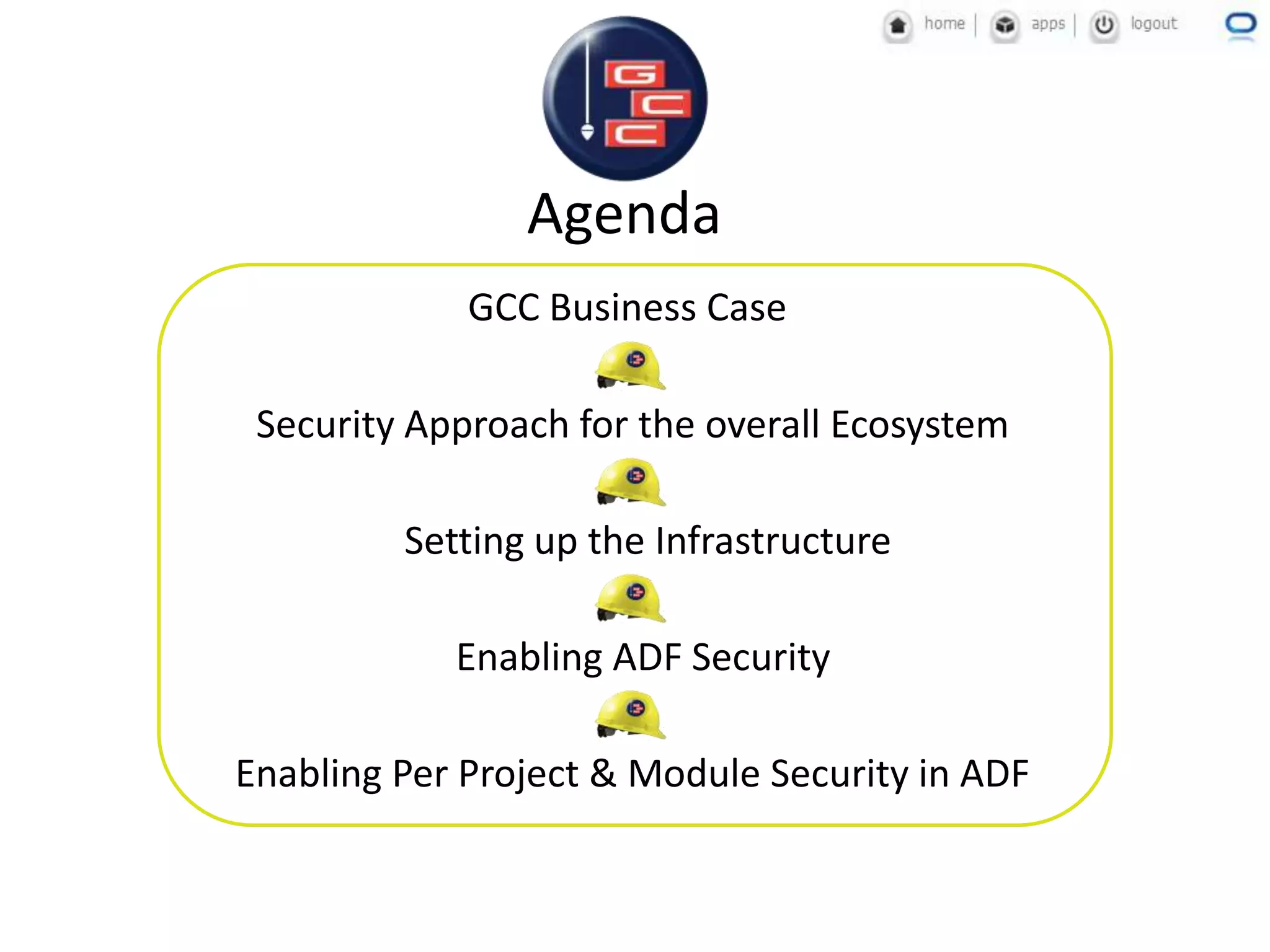 home | apps | logout

GCC

Agenda

GCC Business Case

Security Approach for the overall Ecosystem

Setting up the Infrastructure

Enabling ADF Security

Enabling Per Project & Module Security in ADF